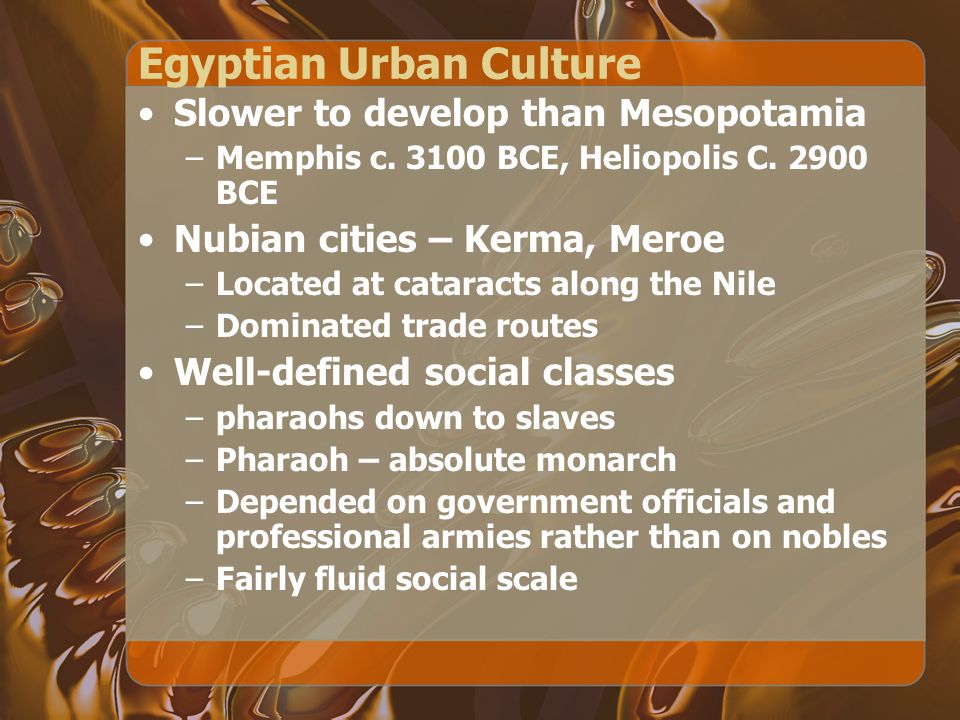 Egyptian Urban Culture

• Slower to develop than Mesopotamia
  – Memphis c. 3100 BCE, Heliopolis C. 2900 BCE
• Nubian cities – Kerma, Meroe
  – Located at cataracts along the Nile
  – Dominated trade routes
• Well-defined social classes
  – pharaohs down to slaves
  – Pharaoh – absolute monarch
  – Depended on government officials and professional armies rather than on nobles
  – Fairly fluid social scale